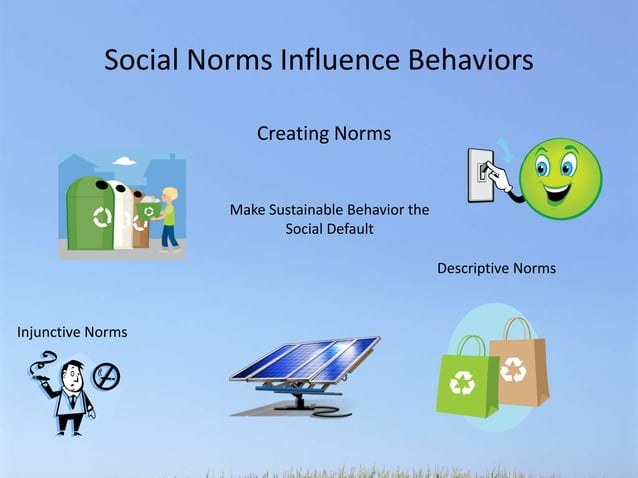 Social Norms Influence Behaviors

Creating Norms

Make Sustainable Behavior the Social Default

Descriptive Norms

Injunctive Norms